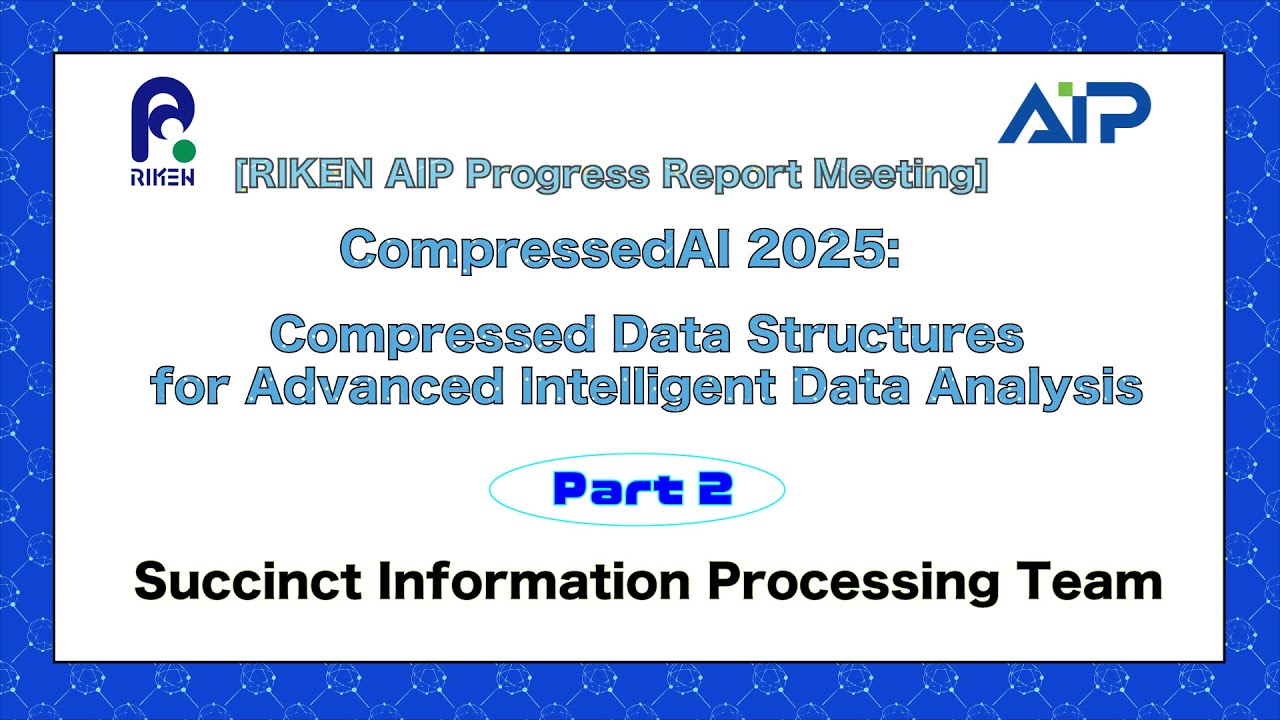 RIKEN

AIP

[RIKEN AIP Progress Report Meeting]

CompressedAI 2025:

Compressed Data Structures for Advanced Intelligent Data Analysis

Part 2

Succinct Information Processing Team